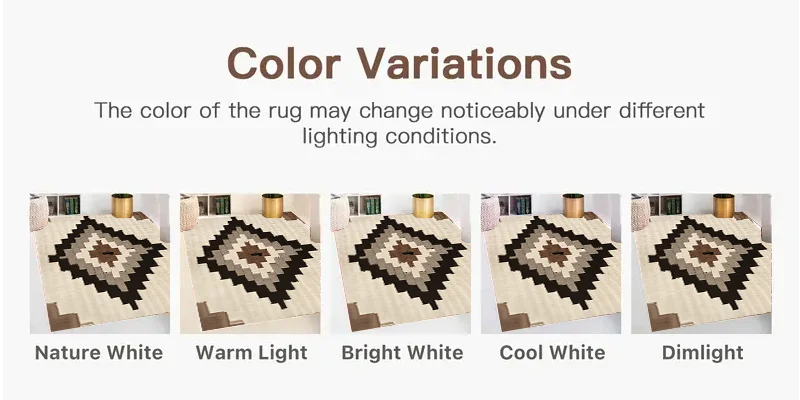 Color Variations

The color of the rug may change noticeably under different lighting conditions.

Nature White
Warm Light
Bright White
Cool White
Dimlight